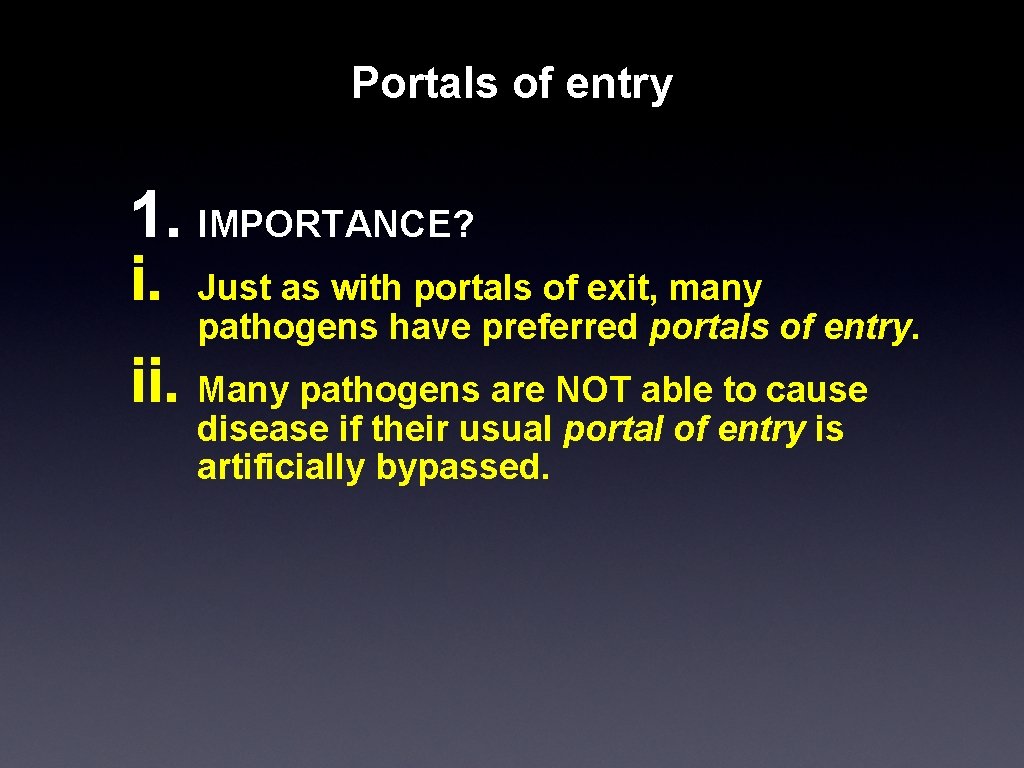 Portals of entry

1. IMPORTANCE?

i. Just as with portals of exit, many pathogens have preferred portals of entry.

ii. Many pathogens are NOT able to cause disease if their usual portal of entry is artificially bypassed.